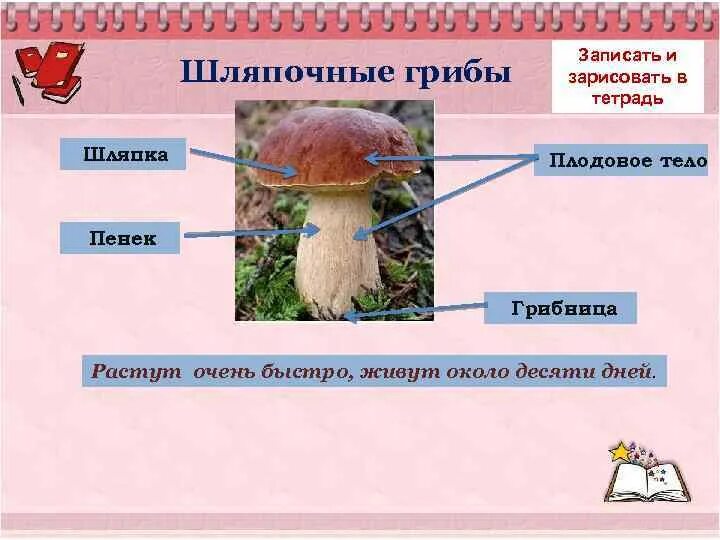 Шляпочные грибы

Записать и зарисовать в тетрадь

Шляпка

Плодовое тело

Пенек

Грибница

Растут очень быстро, живут около десяти дней.